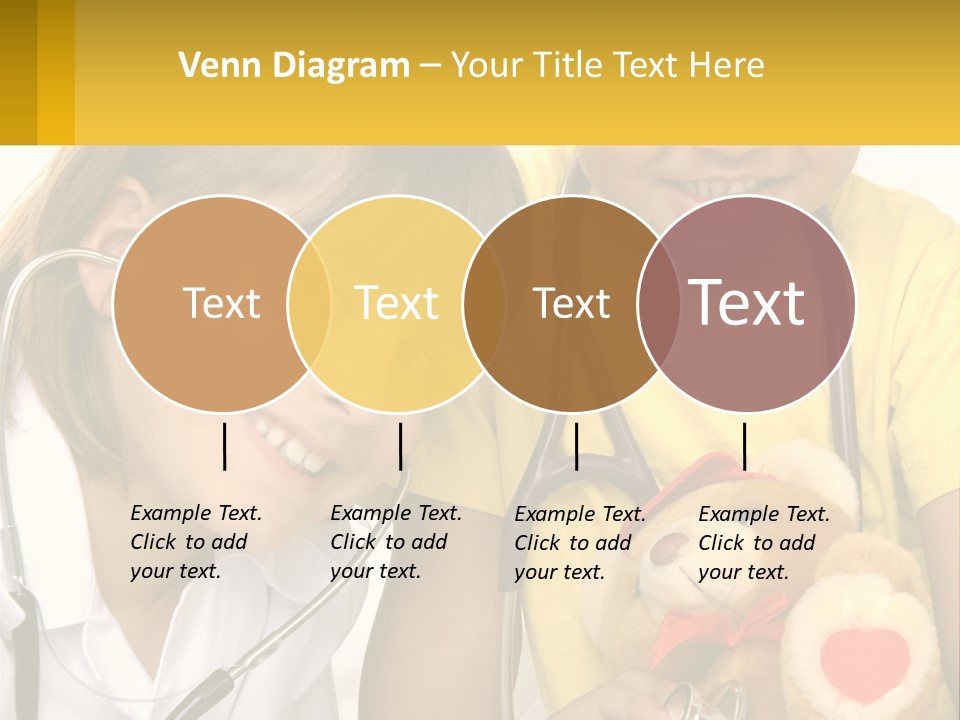 Venn Diagram – Your Title Text Here

Text

Text

Text

Text

Example Text. Click to add your text.

Example Text. Click to add your text.

Example Text. Click to add your text.

Example Text. Click to add your text.